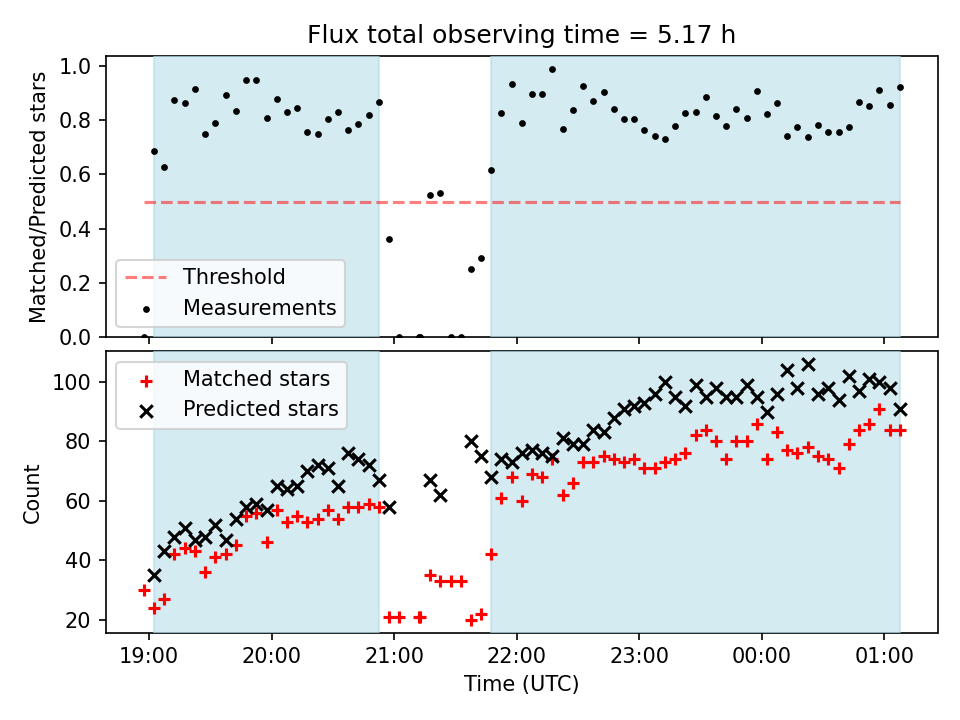 Flux total observing time = 5.17 h

Matched/Predicted stars

1.0
0.8
0.6
0.4
0.2
0.0

Threshold
Measurements

Count

100
80
60
40
20

Matched stars
Predicted stars

19:00
20:00
21:00
22:00
23:00
00:00
01:00

Time (UTC)